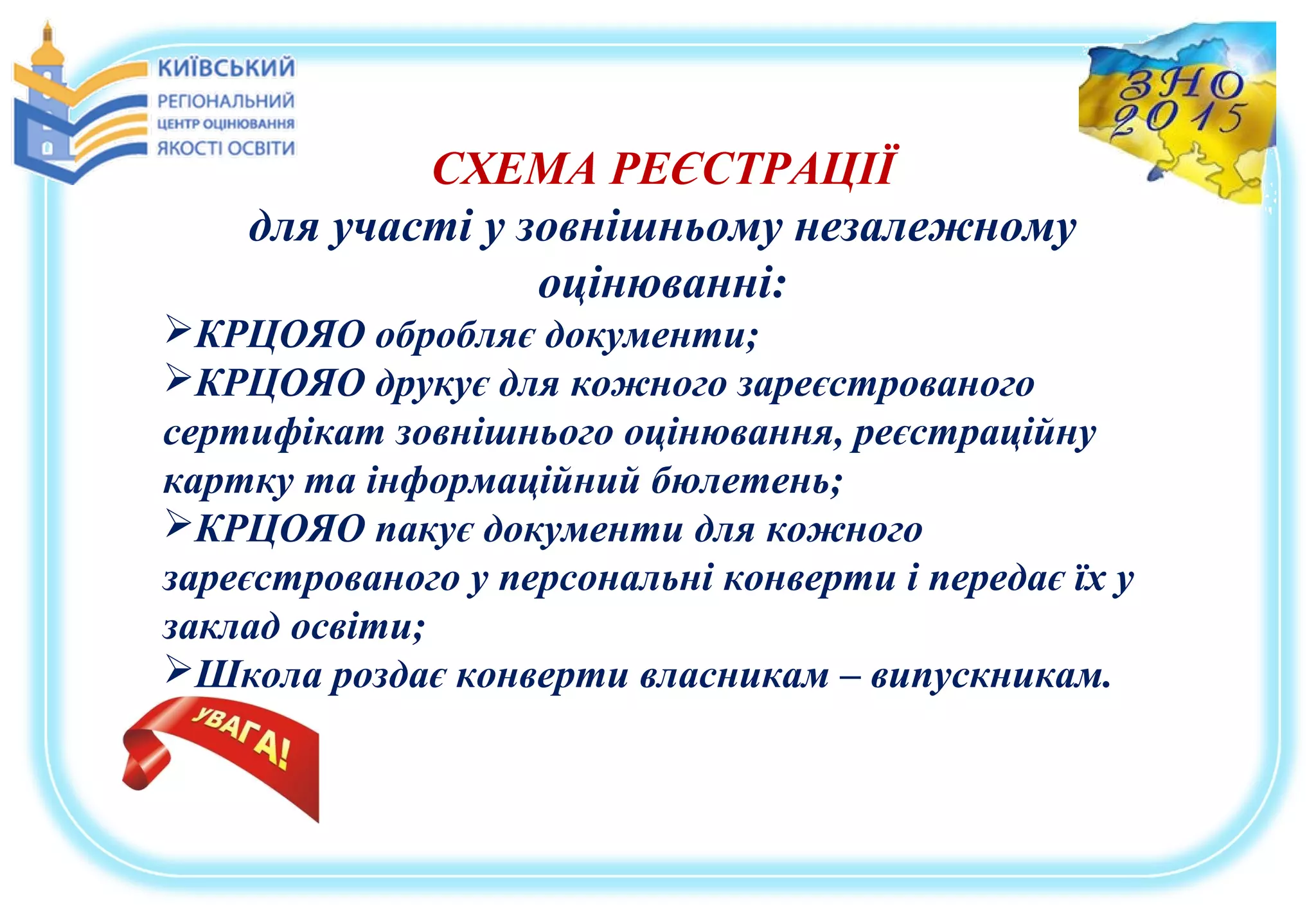 КИЇВСЬКИЙ
РЕГІОНАЛЬНИЙ
ЦЕНТР ОЦІНЮВАННЯ
ЯКОСТІ ОСВІТИ

ЗНО
2015

СХЕМА РЕЄСТРАЦІЇ
для участі у зовнішньому незалежному оцінюванні:

➢КРЦОЯО обробляє документи;
➢КРЦОЯО друкує для кожного зареєстрованого сертифікат зовнішнього оцінювання, реєстраційну картку та інформаційний бюлетень;
➢КРЦОЯО пакує документи для кожного зареєстрованого у персональні конверти і передає їх у заклад освіти;
➢Школа роздає конверти власникам – випускникам.

УВАГА!